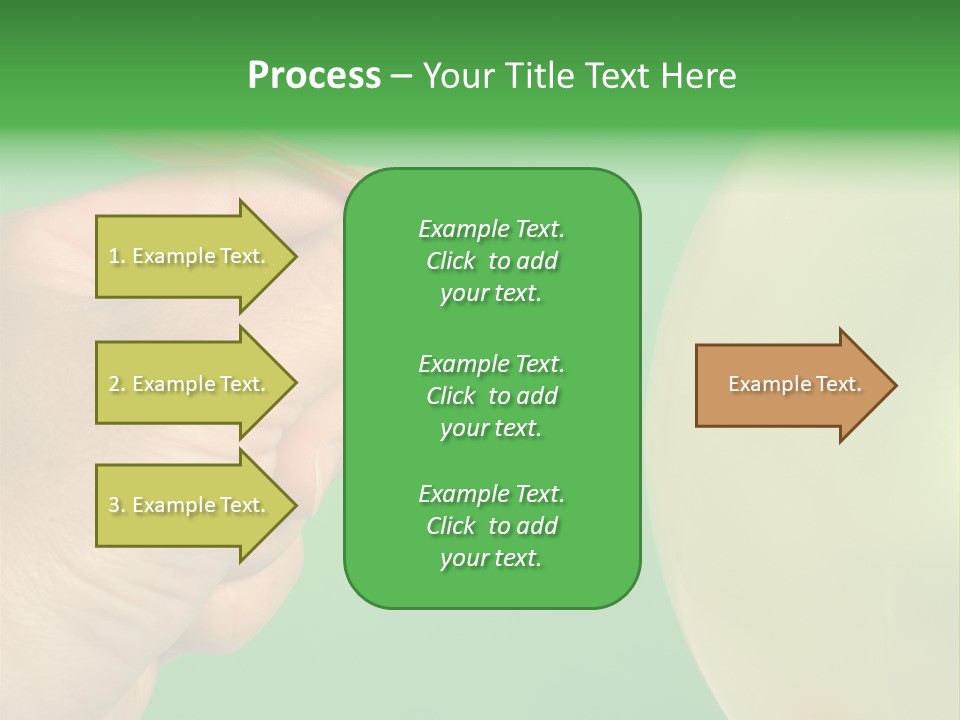 Process – Your Title Text Here

1. Example Text.

2. Example Text.

3. Example Text.

Example Text. Click to add your text.

Example Text. Click to add your text.

Example Text. Click to add your text.

Example Text.